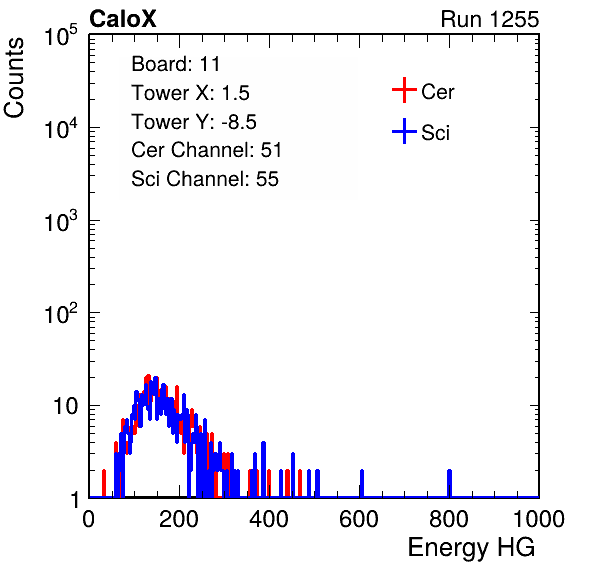 CaloX

Run 1255

Counts

$10^5$

$10^4$

$10^3$

$10^2$

10

1

Board: 11
Tower X: 1.5
Tower Y: -8.5
Cer Channel: 51
Sci Channel: 55

Cer

Sci

0

200

400

600

800

1000

Energy HG